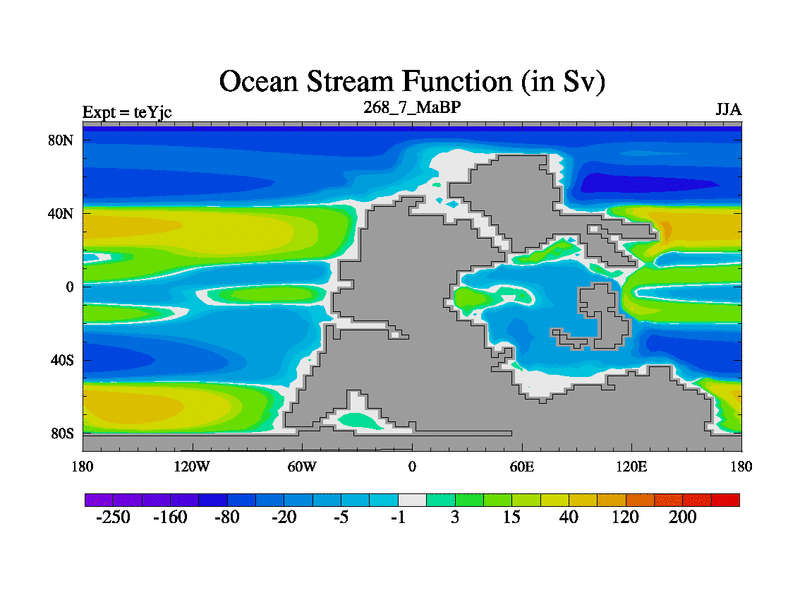 Ocean Stream Function (in Sv)

Expt = teYjc

268_7_MaBP

JJA

80N
40N
0
40S
80S

180
120W
60W
0
60E
120E
180

-250
-160
-80
-20
-5
-1
3
15
40
120
200